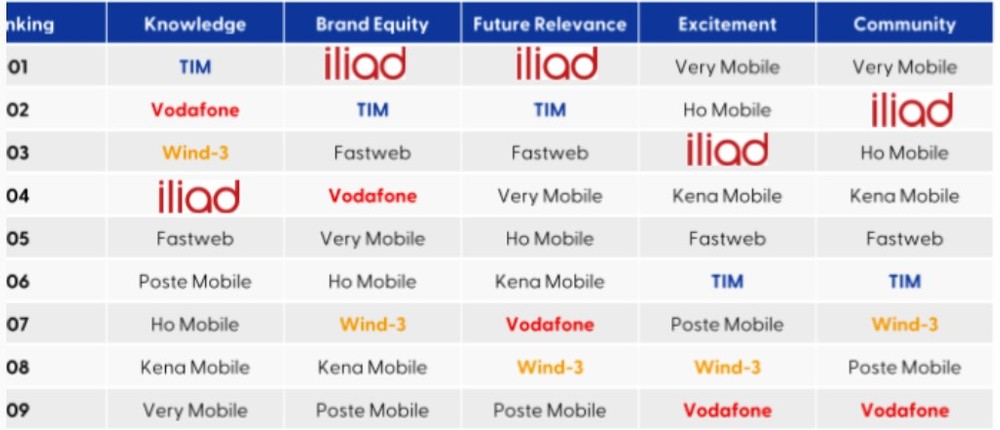 | nking | Knowledge | Brand Equity | Future Relevance | Excitement | Community |
|---|---|---|---|---|---|
| 01 | TIM | iliad | iliad | Very Mobile | Very Mobile |
| 02 | Vodafone | TIM | TIM | Ho Mobile | iliad |
| 03 | Wind-3 | Fastweb | Fastweb | iliad | Ho Mobile |
| 04 | iliad | Vodafone | Very Mobile | Kena Mobile | Kena Mobile |
| 05 | Fastweb | Very Mobile | Ho Mobile | Fastweb | Fastweb |
| 06 | Poste Mobile | Ho Mobile | Kena Mobile | TIM | TIM |
| 07 | Ho Mobile | Wind-3 | Vodafone | Poste Mobile | Wind-3 |
| 08 | Kena Mobile | Kena Mobile | Wind-3 | Wind-3 | Poste Mobile |
| 09 | Very Mobile | Poste Mobile | Poste Mobile | Vodafone | Vodafone |